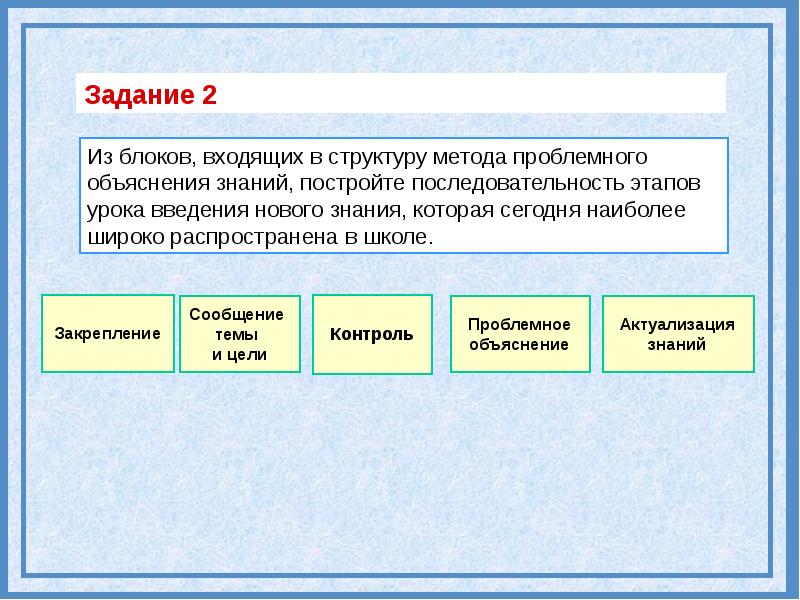 Задание 2

Из блоков, входящих в структуру метода проблемного объяснения знаний, постройте последовательность этапов урока введения нового знания, которая сегодня наиболее широко распространена в школе.

Закрепление

Сообщение темы и цели

Контроль

Проблемное объяснение

Актуализация знаний